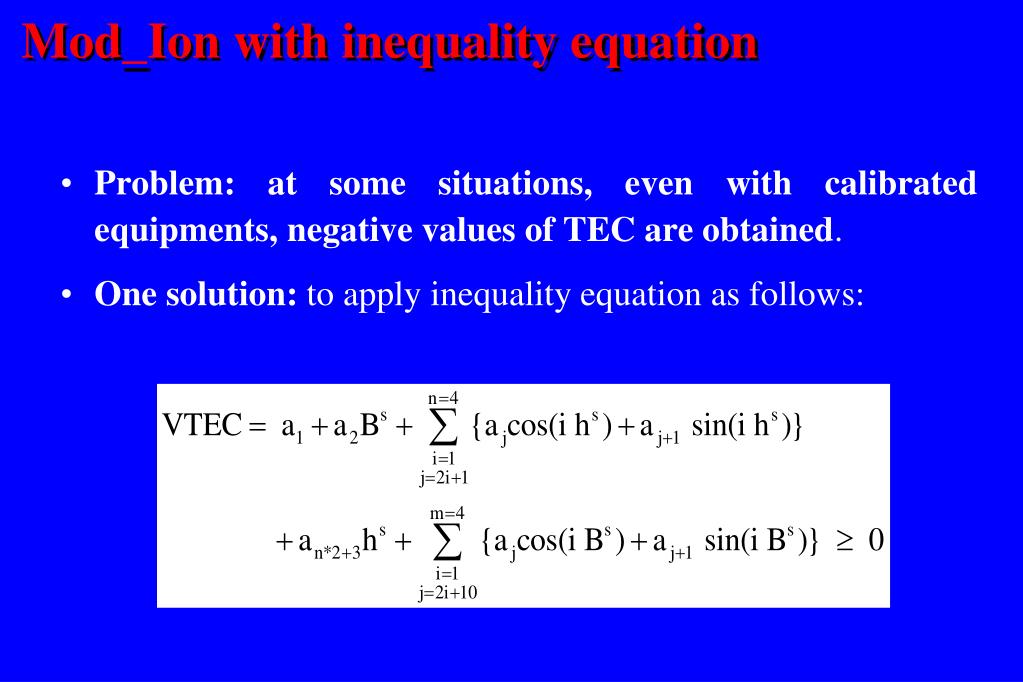 Mod_Ion with inequality equation

• Problem: at some situations, even with calibrated equipments, negative values of TEC are obtained.

• One solution: to apply inequality equation as follows:

$VTEC = a_1 + a_2 B^s + \sum_{\substack{i=1 \\ j=2i+1}}^{n=4} \{a_j \cos(i\, h^s) + a_{j+1} \sin(i\, h^s)\}$

$+ a_{n*2+3} h^s + \sum_{\substack{i=1 \\ j=2i+10}}^{m=4} \{a_j \cos(i\, B^s) + a_{j+1} \sin(i\, B^s)\} \geq 0$